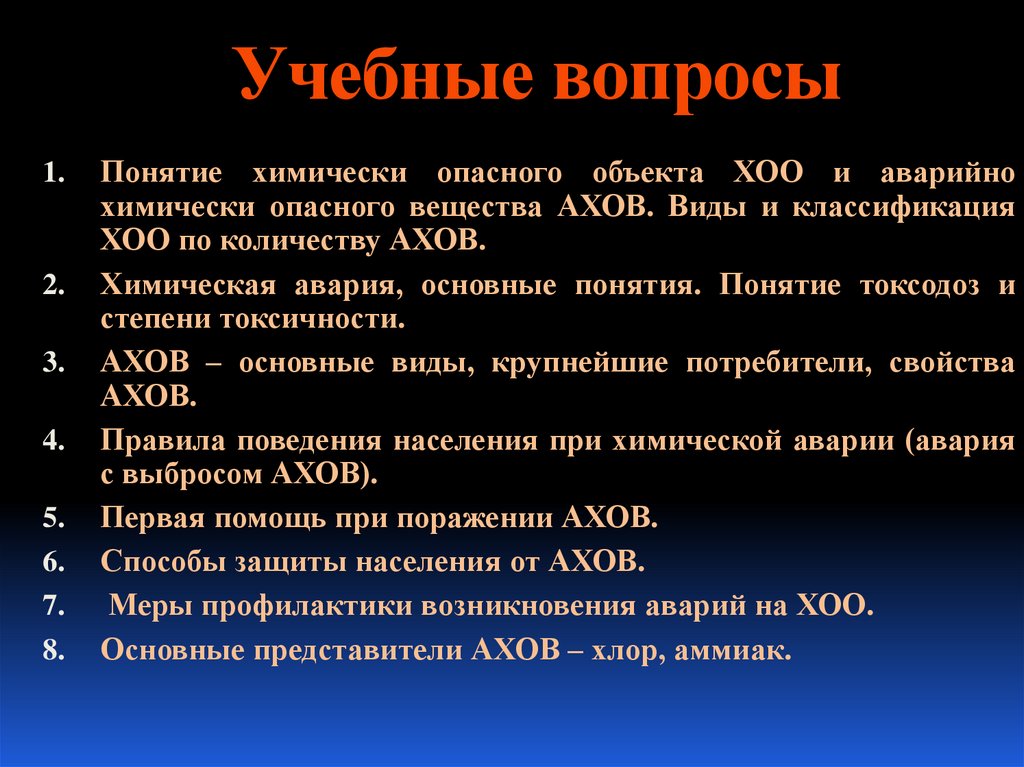 Учебные вопросы

1. Понятие химически опасного объекта ХОО и аварийно химически опасного вещества АХОВ. Виды и классификация ХОО по количеству АХОВ.

2. Химическая авария, основные понятия. Понятие токсодоз и степени токсичности.

3. АХОВ – основные виды, крупнейшие потребители, свойства АХОВ.

4. Правила поведения населения при химической аварии (авария с выбросом АХОВ).

5. Первая помощь при поражении АХОВ.

6. Способы защиты населения от АХОВ.

7. Меры профилактики возникновения аварий на ХОО.

8. Основные представители АХОВ – хлор, аммиак.